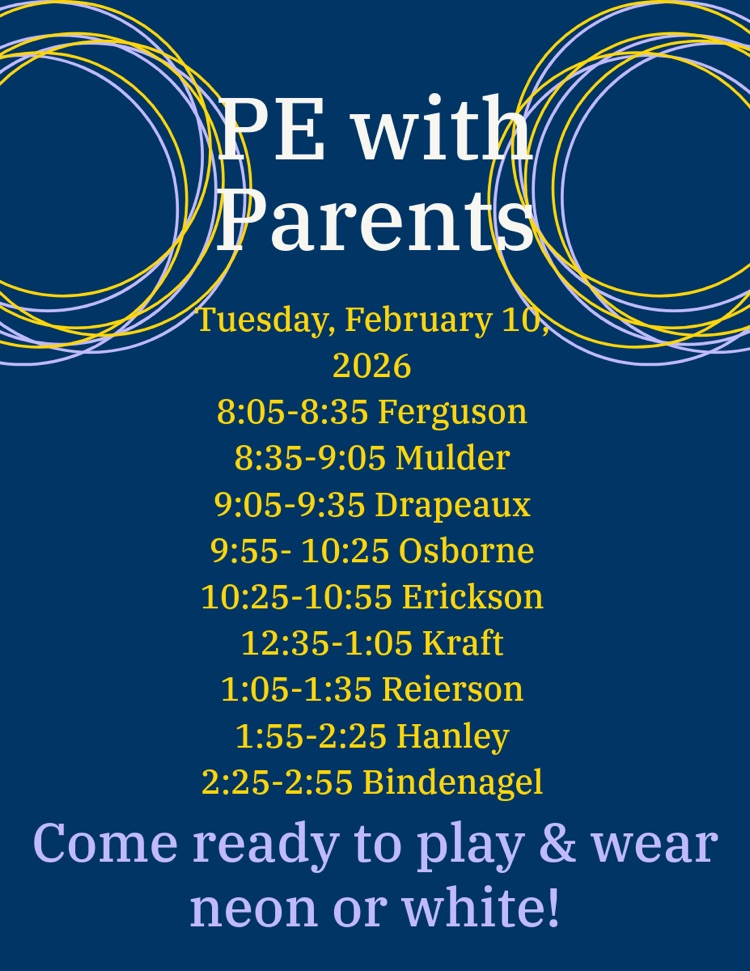 PE with Parents

Tuesday, February 10, 2026
8:05-8:35 Ferguson
8:35-9:05 Mulder
9:05-9:35 Drapeaux
9:55- 10:25 Osborne
10:25-10:55 Erickson
12:35-1:05 Kraft
1:05-1:35 Reierson
1:55-2:25 Hanley
2:25-2:55 Bindenagel

Come ready to play & wear neon or white!